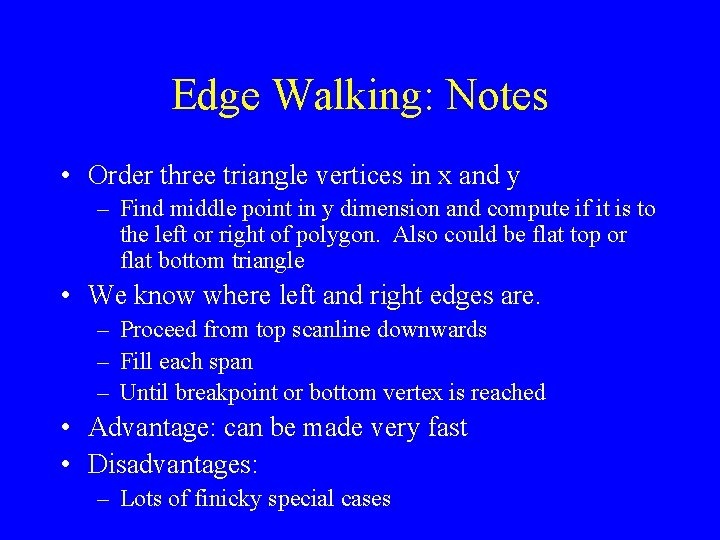 Edge Walking: Notes

• Order three triangle vertices in x and y
– Find middle point in y dimension and compute if it is to the left or right of polygon. Also could be flat top or flat bottom triangle

• We know where left and right edges are.
– Proceed from top scanline downwards
– Fill each span
– Until breakpoint or bottom vertex is reached

• Advantage: can be made very fast

• Disadvantages:
– Lots of finicky special cases